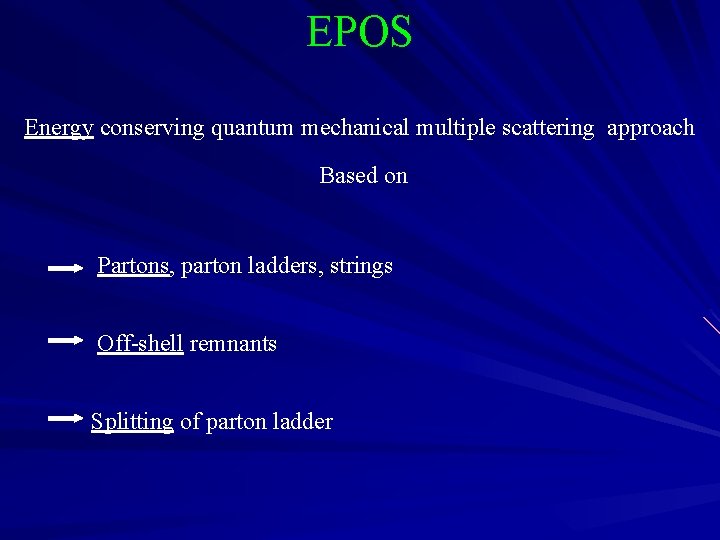 EPOS

Energy conserving quantum mechanical multiple scattering approach

Based on

Partons, parton ladders, strings

Off-shell remnants

Splitting of parton ladder